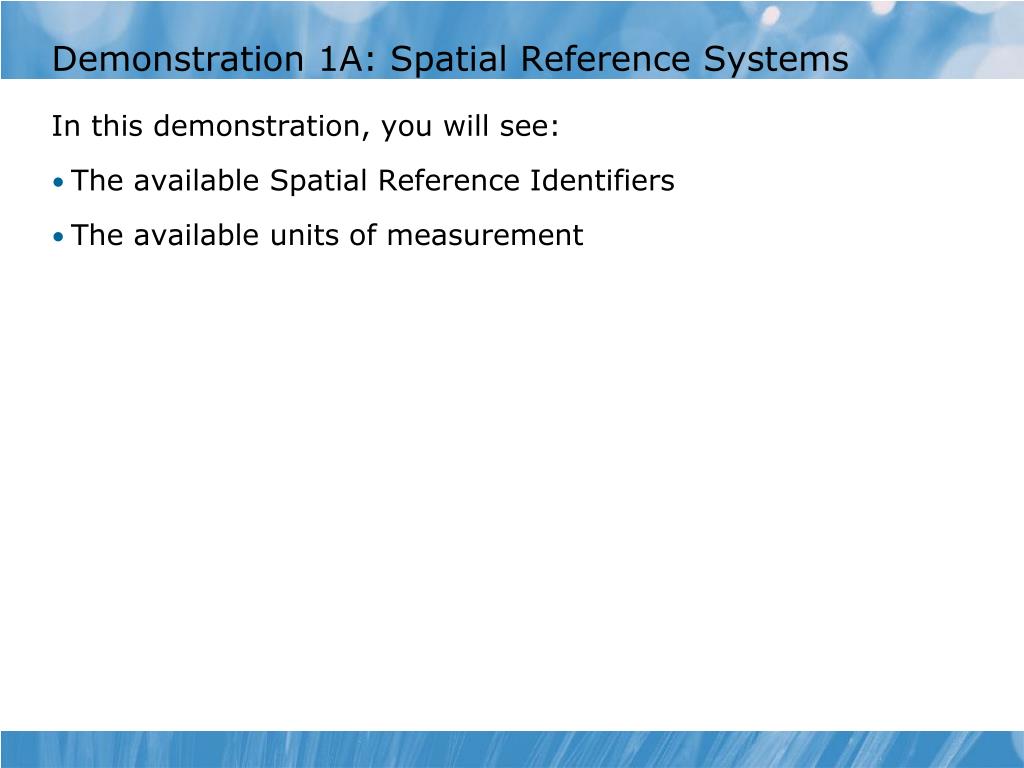 Demonstration 1A: Spatial Reference Systems

In this demonstration, you will see:

• The available Spatial Reference Identifiers

• The available units of measurement